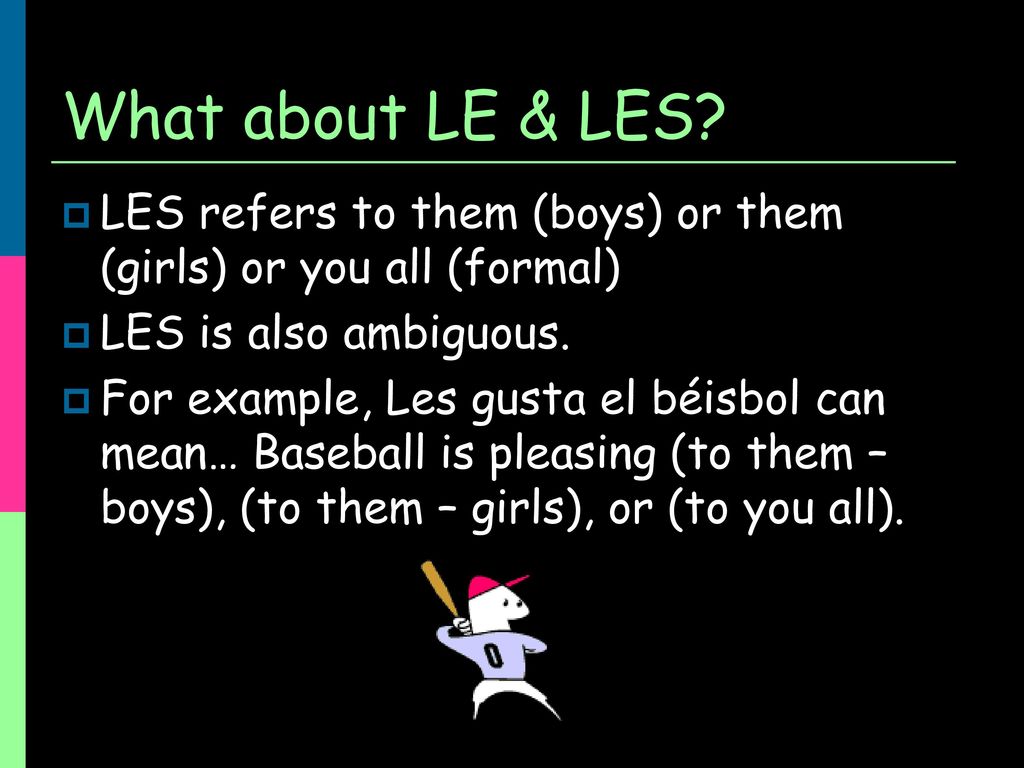 What about LE & LES?

LES refers to them (boys) or them (girls) or you all (formal)

LES is also ambiguous.

For example, Les gusta el béisbol can mean… Baseball is pleasing (to them – boys), (to them – girls), or (to you all).

0